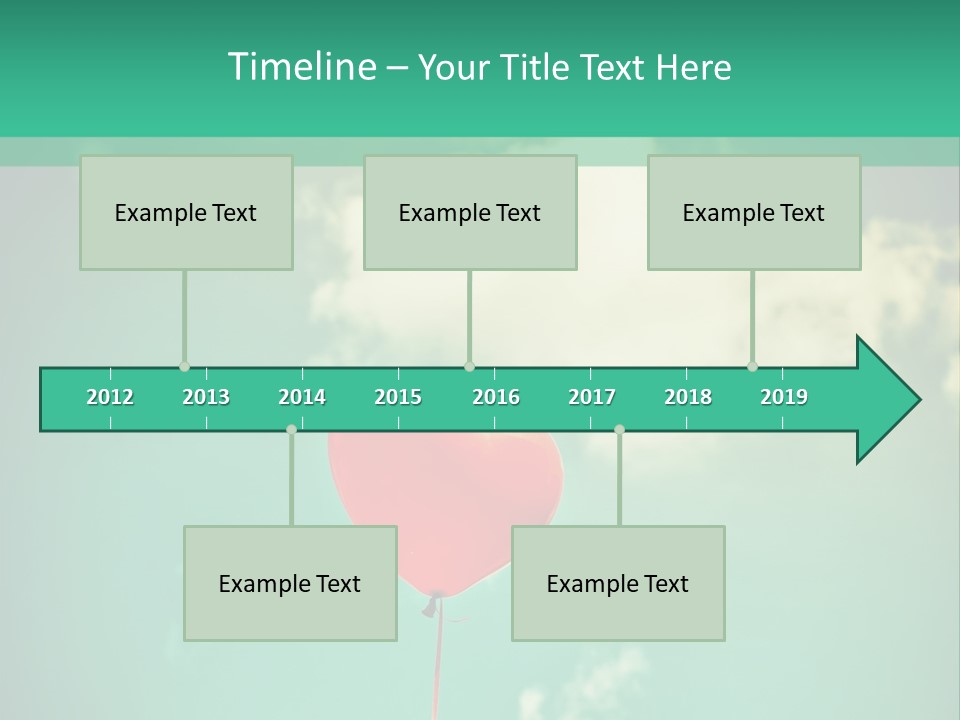 Timeline – Your Title Text Here

Example Text

Example Text

Example Text

2012 2013 2014 2015 2016 2017 2018 2019

Example Text

Example Text